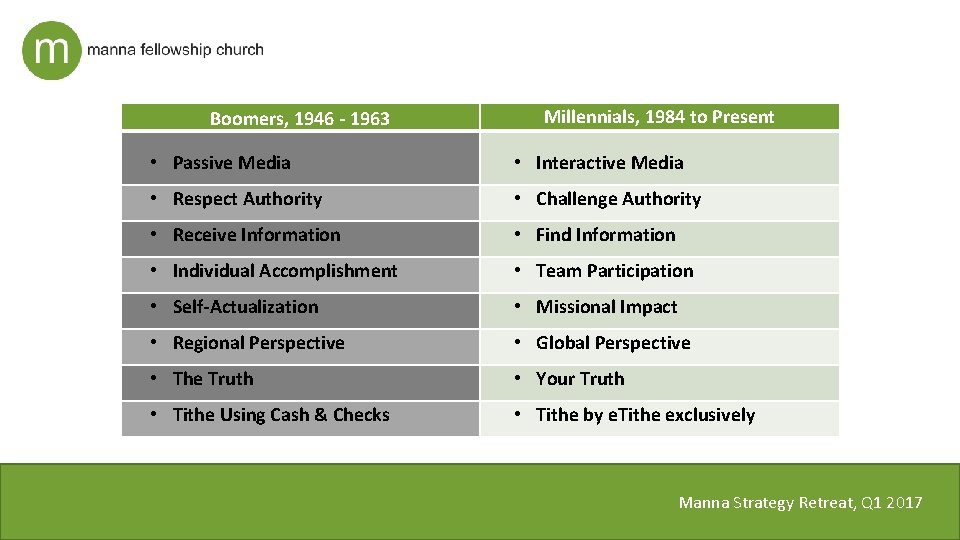 m manna fellowship church

| Boomers, 1946 - 1963 | Millennials, 1984 to Present |
|---|---|
| • Passive Media | • Interactive Media |
| • Respect Authority | • Challenge Authority |
| • Receive Information | • Find Information |
| • Individual Accomplishment | • Team Participation |
| • Self-Actualization | • Missional Impact |
| • Regional Perspective | • Global Perspective |
| • The Truth | • Your Truth |
| • Tithe Using Cash & Checks | • Tithe by eTithe exclusively |

Manna Strategy Retreat, Q1 2017